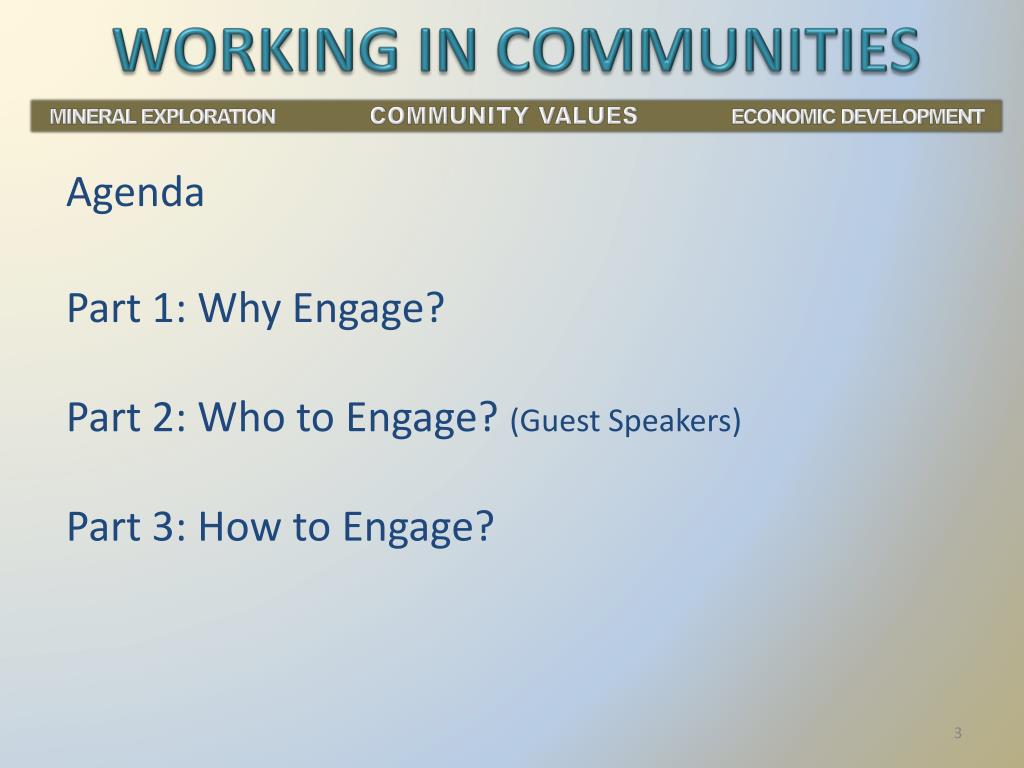 WORKING IN COMMUNITIES

MINERAL EXPLORATION COMMUNITY VALUES ECONOMIC DEVELOPMENT

Agenda

Part 1: Why Engage?

Part 2: Who to Engage? (Guest Speakers)

Part 3: How to Engage?

3